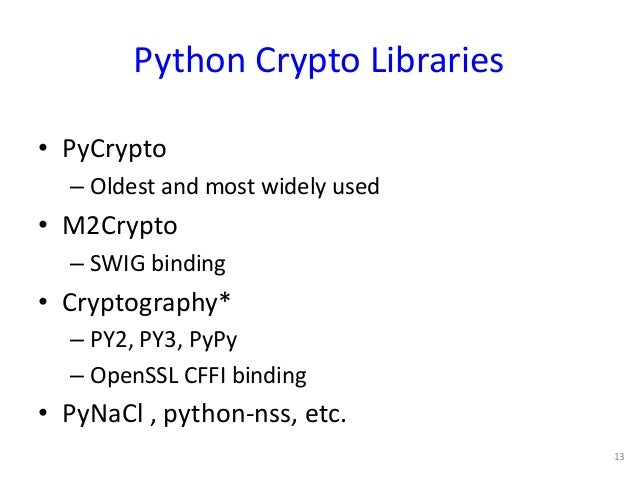 Python Crypto Libraries

• PyCrypto
– Oldest and most widely used
• M2Crypto
– SWIG binding
• Cryptography*
– PY2, PY3, PyPy
– OpenSSL CFFI binding
• PyNaCl , python-nss, etc.

13